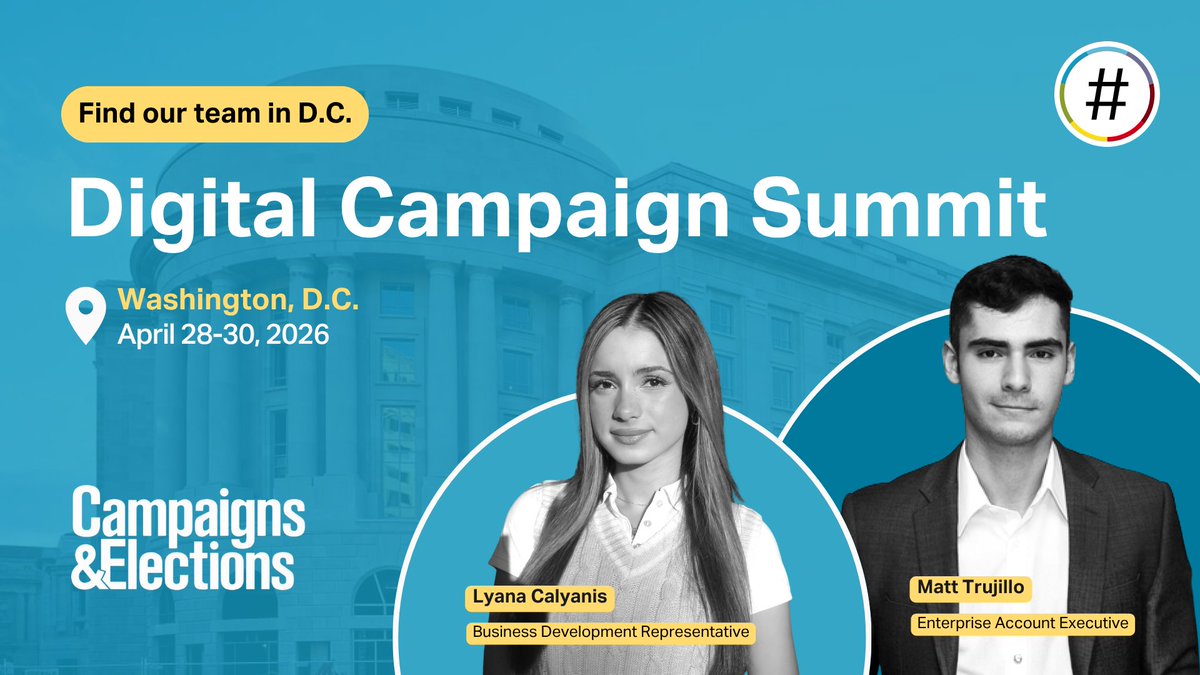 Find our team in D.C.

#

Digital Campaign Summit

Washington, D.C.
April 28-30, 2026

Campaigns
&Elections

Lyana Calyanis
Business Development Representative

Matt Trujillo
Enterprise Account Executive